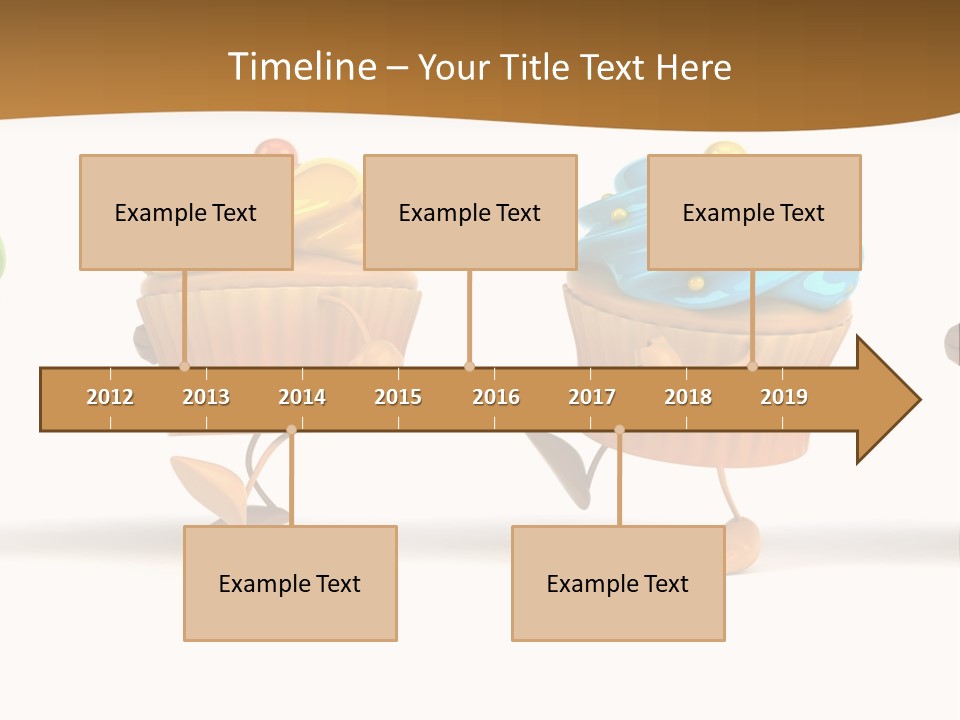 Timeline – Your Title Text Here

Example Text

Example Text

Example Text

2012 2013 2014 2015 2016 2017 2018 2019

Example Text

Example Text